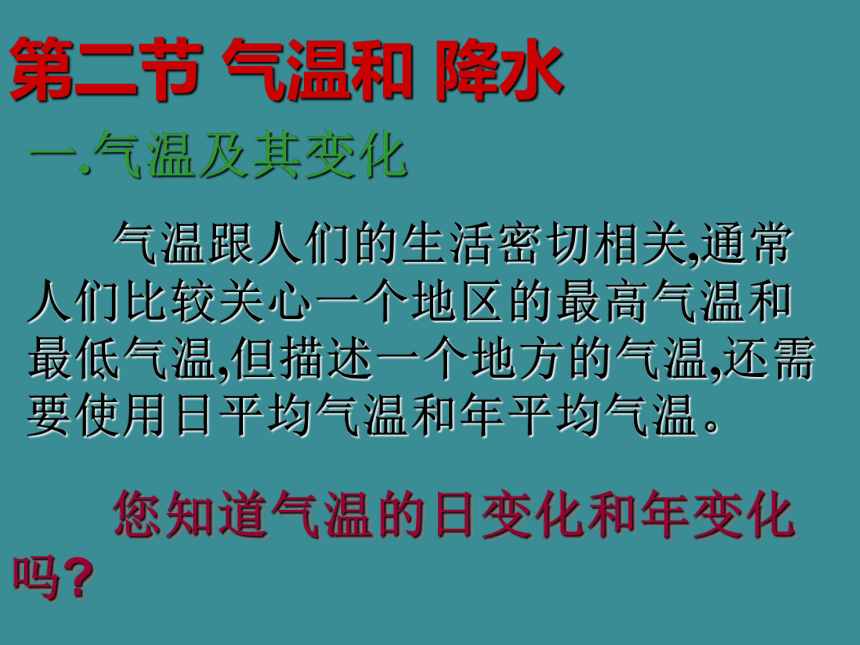 第二节 气温和 降水

一.气温及其变化

气温跟人们的生活密切相关,通常人们比较关心一个地区的最高气温和最低气温,但描述一个地方的气温,还需要使用日平均气温和年平均气温。

您知道气温的日变化和年变化吗?